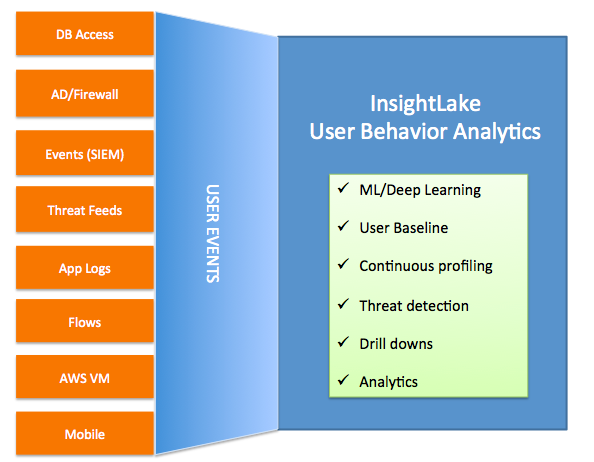 DB Access

AD/Firewall

Events (SIEM)

Threat Feeds

App Logs

Flows

AWS VM

Mobile

USER EVENTS

InsightLake
User Behavior Analytics

✓ ML/Deep Learning

✓ User Baseline

✓ Continuous profiling

✓ Threat detection

✓ Drill downs

✓ Analytics